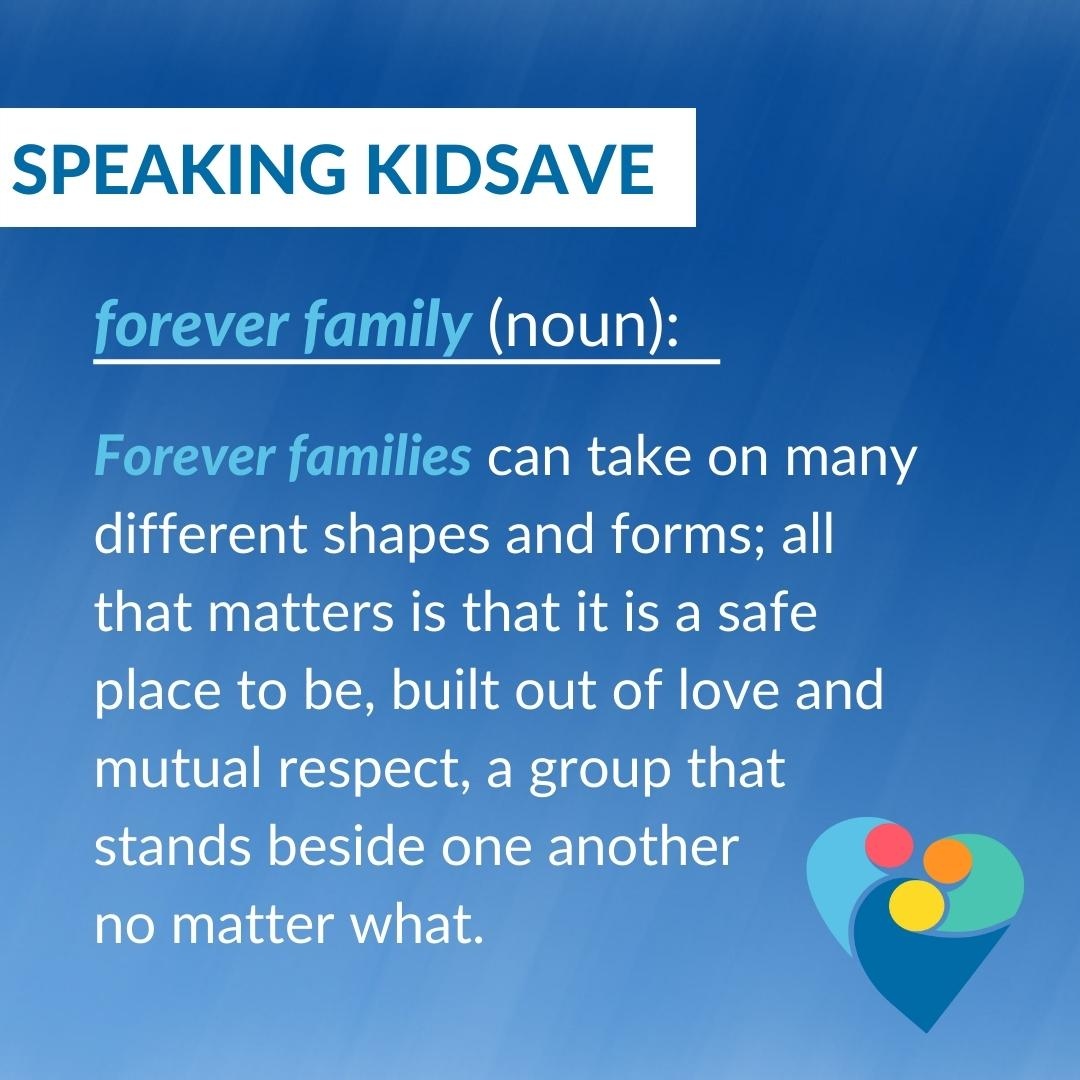 SPEAKING KIDSAVE

forever family (noun):

Forever families can take on many different shapes and forms; all that matters is that it is a safe place to be, built out of love and mutual respect, a group that stands beside one another no matter what.